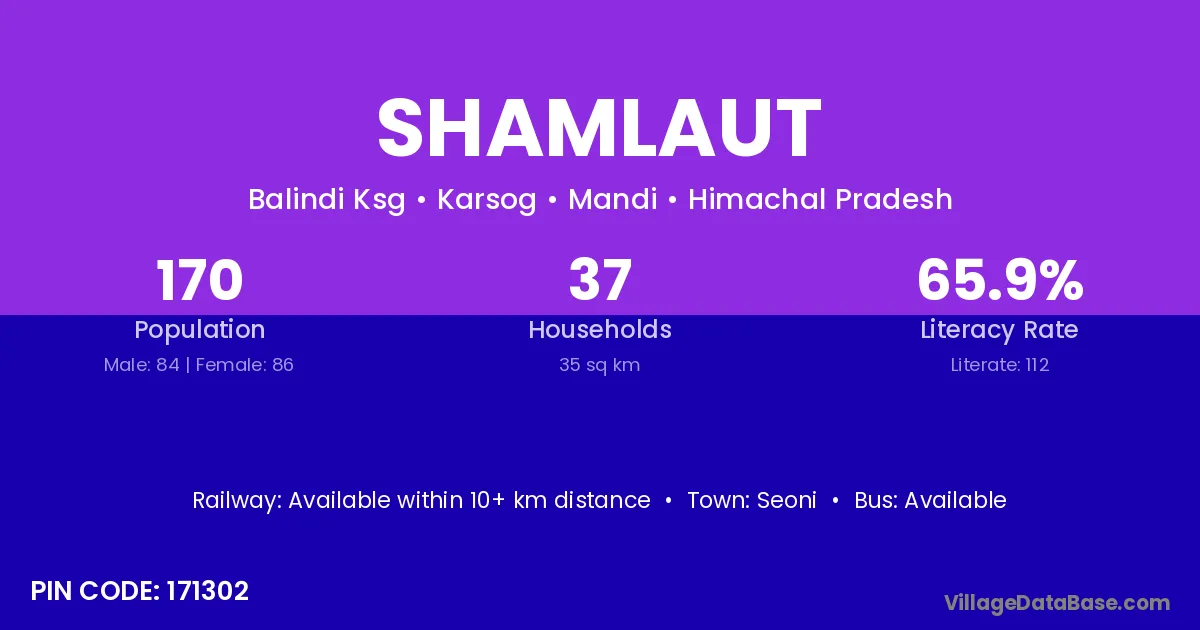 SHAMLAUT

Balindi Ksg • Karsog • Mandi • Himachal Pradesh

170
Population
Male: 84 | Female: 86

37
Households
35 sq km

65.9%
Literacy Rate
Literate: 112

Railway: Available within 10+ km distance • Town: Seoni • Bus: Available

PIN CODE: 171302

VillageDataBase.com